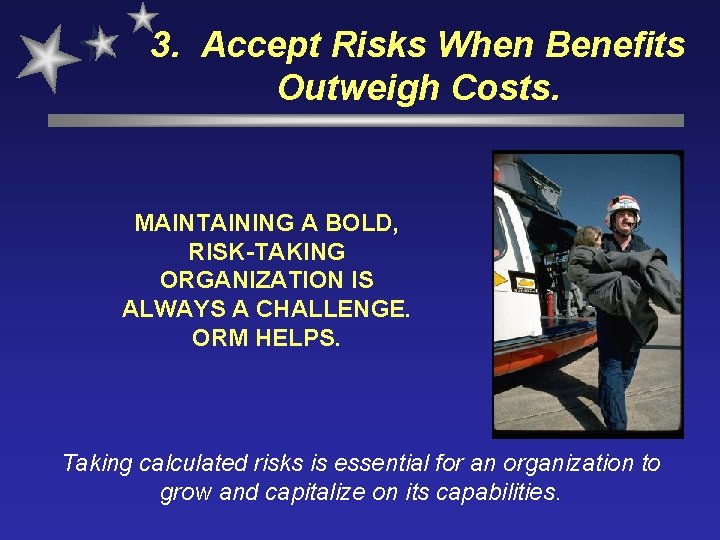 3. Accept Risks When Benefits Outweigh Costs.

MAINTAINING A BOLD, RISK-TAKING ORGANIZATION IS ALWAYS A CHALLENGE. ORM HELPS.

Taking calculated risks is essential for an organization to grow and capitalize on its capabilities.